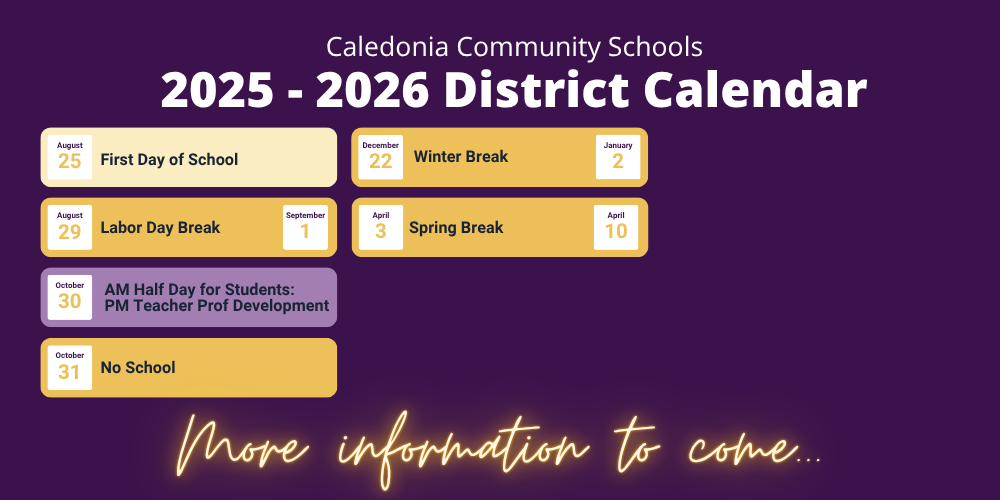 Caledonia Community Schools
2025 - 2026 District Calendar

August
25
First Day of School

August
29
Labor Day Break
September
1

October
30
AM Half Day for Students:
PM Teacher Prof Development

October
31
No School

December
22
Winter Break
January
2

April
3
Spring Break
April
10

More information to come...